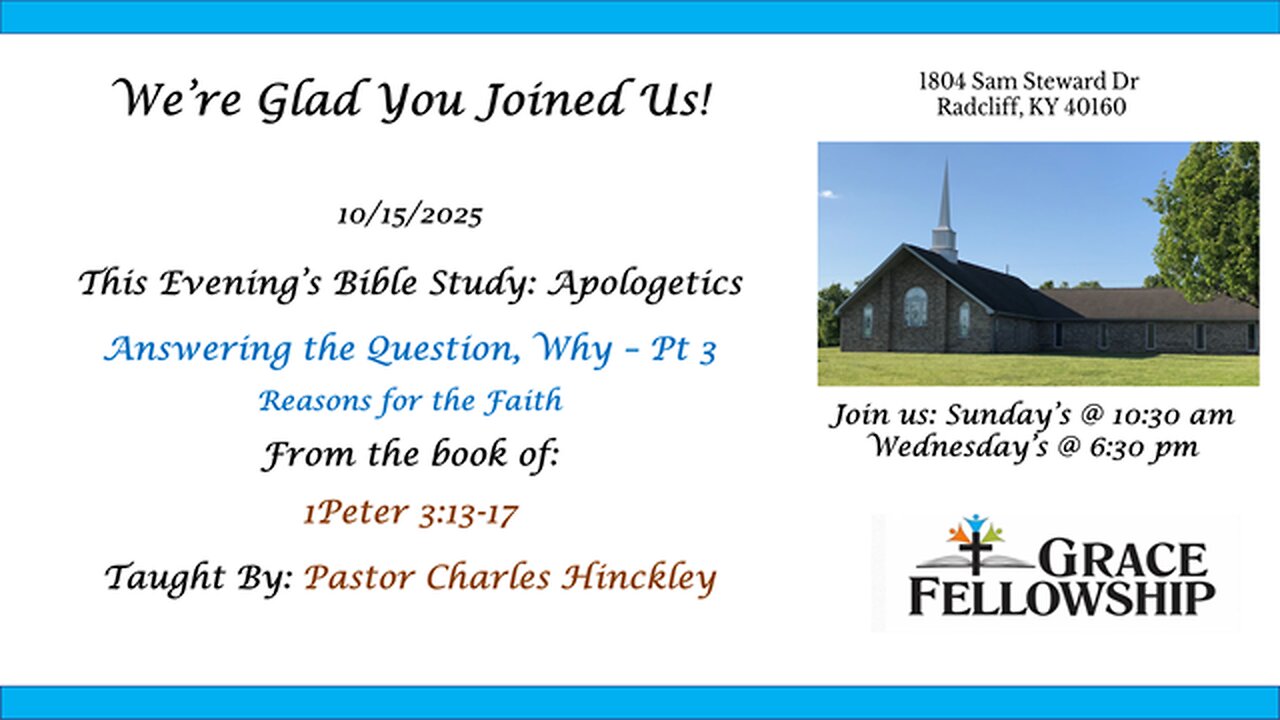 We're Glad You Joined Us!

10/15/2025

This Evening's Bible Study: Apologetics

Answering the Question, Why – Pt 3

Reasons for the Faith

From the book of:

1Peter 3:13-17

Taught By: Pastor Charles Hinckley

1804 Sam Steward Dr
Radcliff, KY 40160

Join us: Sunday's @ 10:30 am
Wednesday's @ 6:30 pm

GRACE FELLOWSHIP